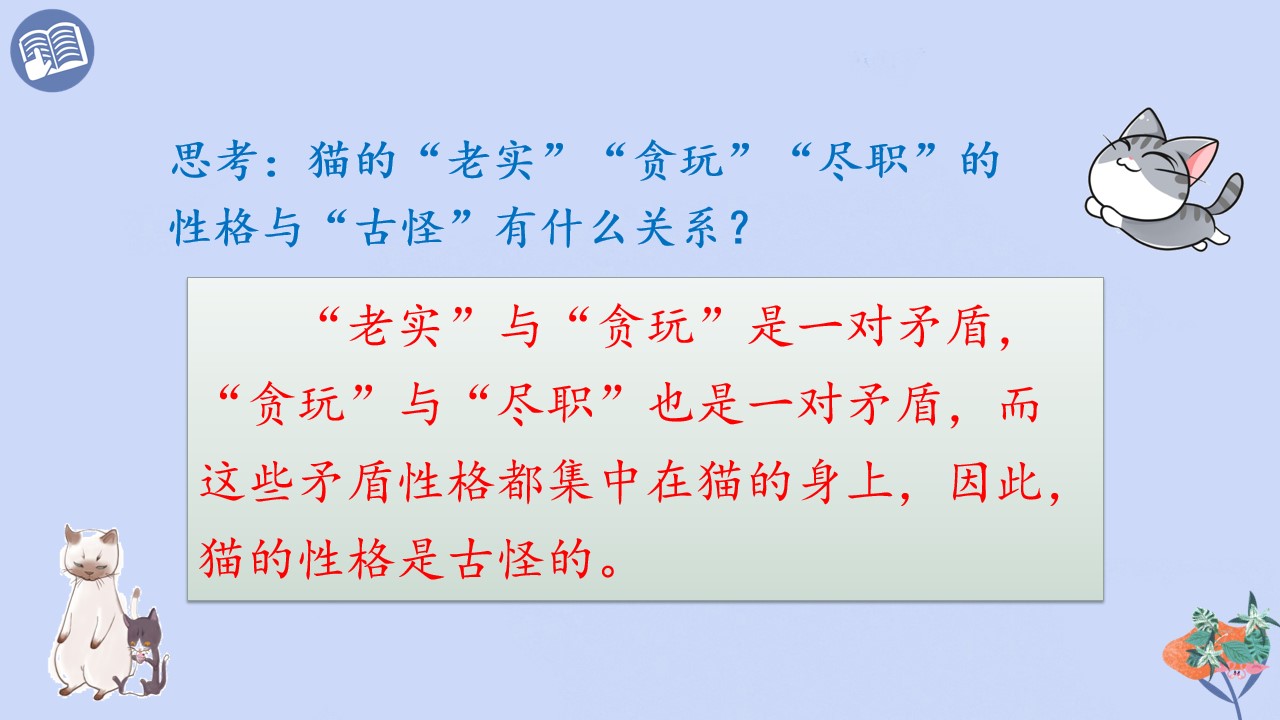 思考：猫的“老实”“贪玩”“尽职”的性格与“古怪”有什么关系？

“老实”与“贪玩”是一对矛盾，“贪玩”与“尽职”也是一对矛盾，而这些矛盾性格都集中在猫的身上，因此，猫的性格是古怪的。